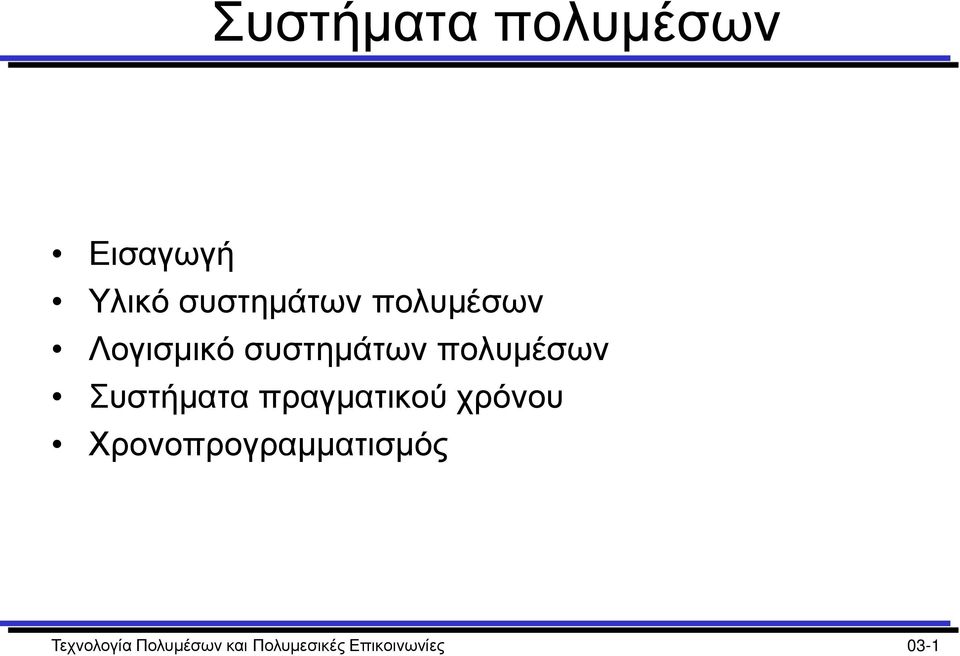 Συστήματα πολυμέσων

• Εισαγωγή
• Υλικό συστημάτων πολυμέσων
• Λογισμικό συστημάτων πολυμέσων
• Συστήματα πραγματικού χρόνου
• Χρονοπρογραμματισμός

Τεχνολογία Πολυμέσων και Πολυμεσικές Επικοινωνίες 03-1